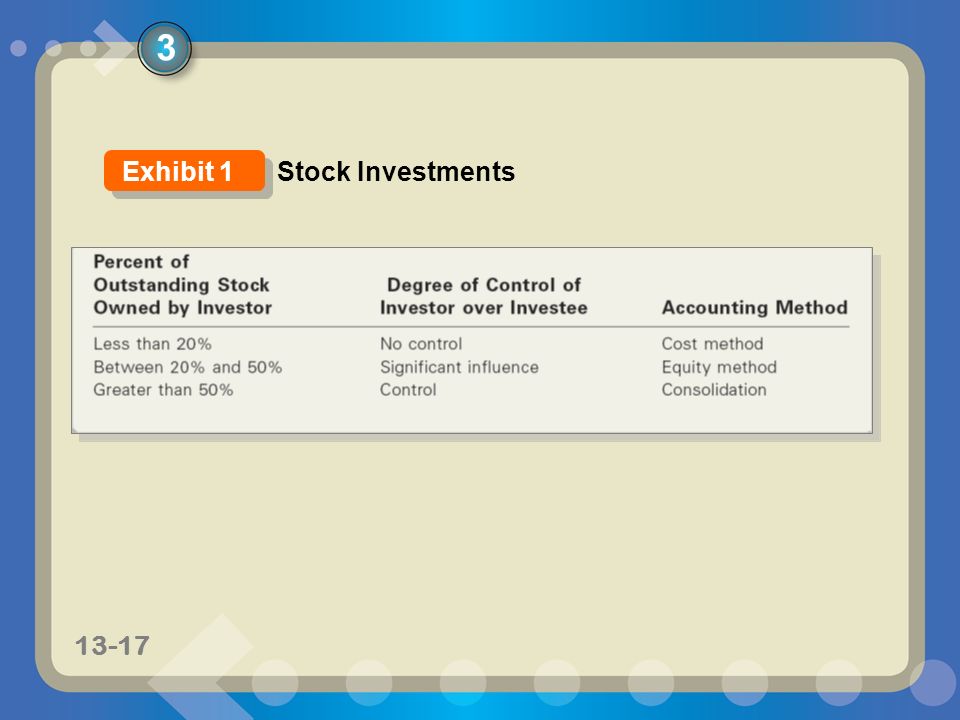 3

Exhibit 1 Stock Investments

| Percent of Outstanding Stock Owned by Investor | Degree of Control of Investor over Investee | Accounting Method |
|---|---|---|
| Less than 20% | No control | Cost method |
| Between 20% and 50% | Significant influence | Equity method |
| Greater than 50% | Control | Consolidation |

13-17